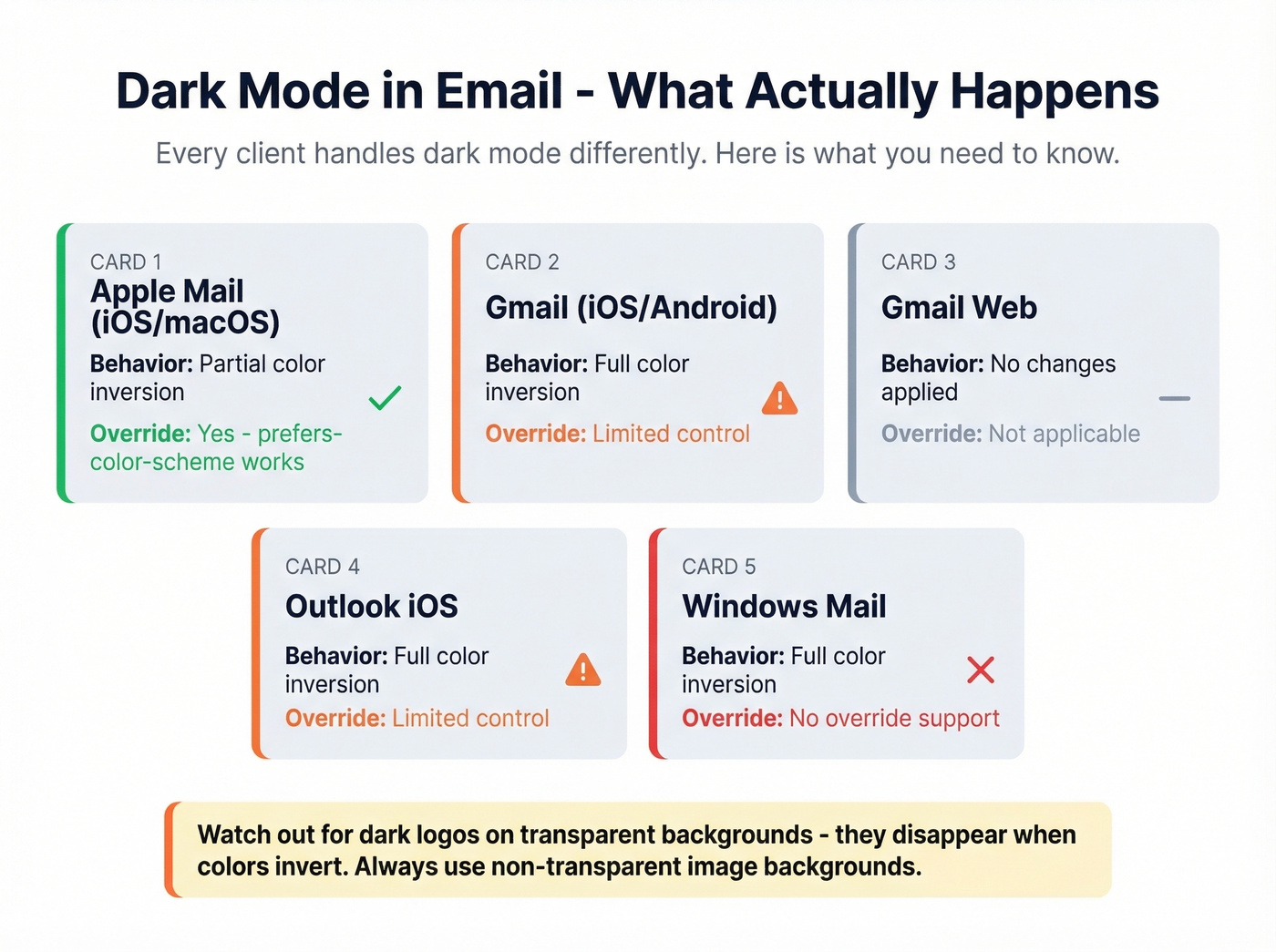 Dark Mode in Email - What Actually Happens

Every client handles dark mode differently. Here is what you need to know.

CARD 1
Apple Mail (iOS/macOS)
Behavior: Partial color inversion
Override: Yes - prefers-color-scheme works

CARD 2
Gmail (iOS/Android)
Behavior: Full color inversion
Override: Limited control

CARD 3
Gmail Web
Behavior: No changes applied
Override: Not applicable

CARD 4
Outlook iOS
Behavior: Full color inversion
Override: Limited control

CARD 5
Windows Mail
Behavior: Full color inversion
Override: No override support

Watch out for dark logos on transparent backgrounds - they disappear when colors invert. Always use non-transparent image backgrounds.